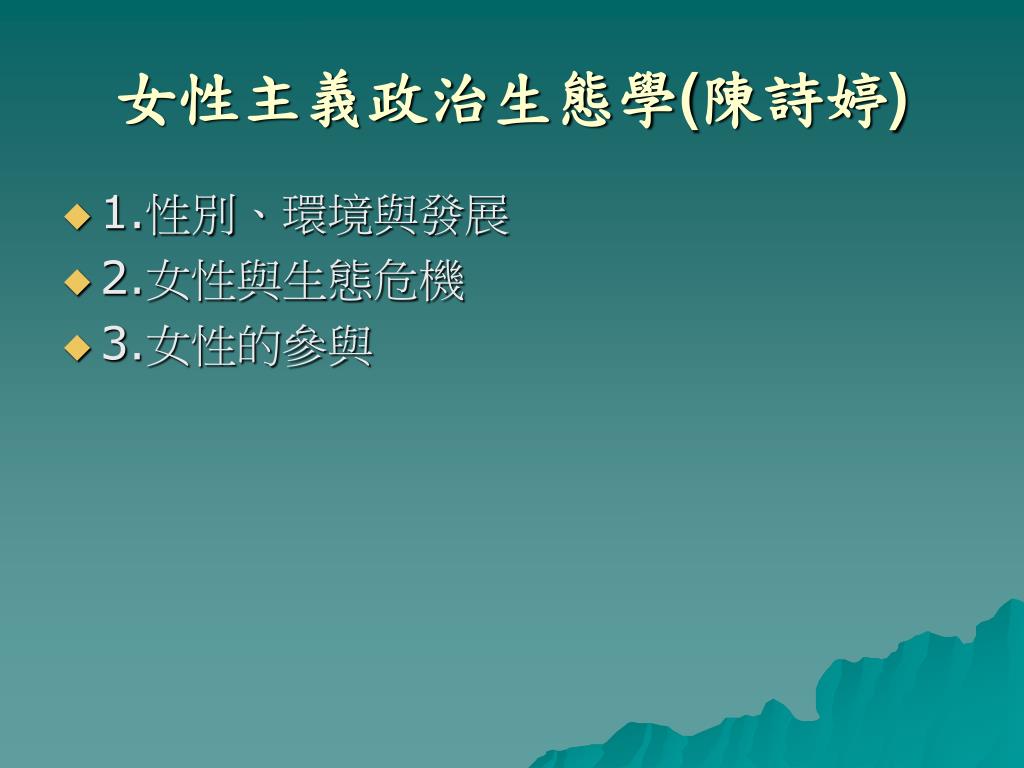 女性主義政治生態學(陳詩婷)

1.性別、環境與發展
2.女性與生態危機
3.女性的參與